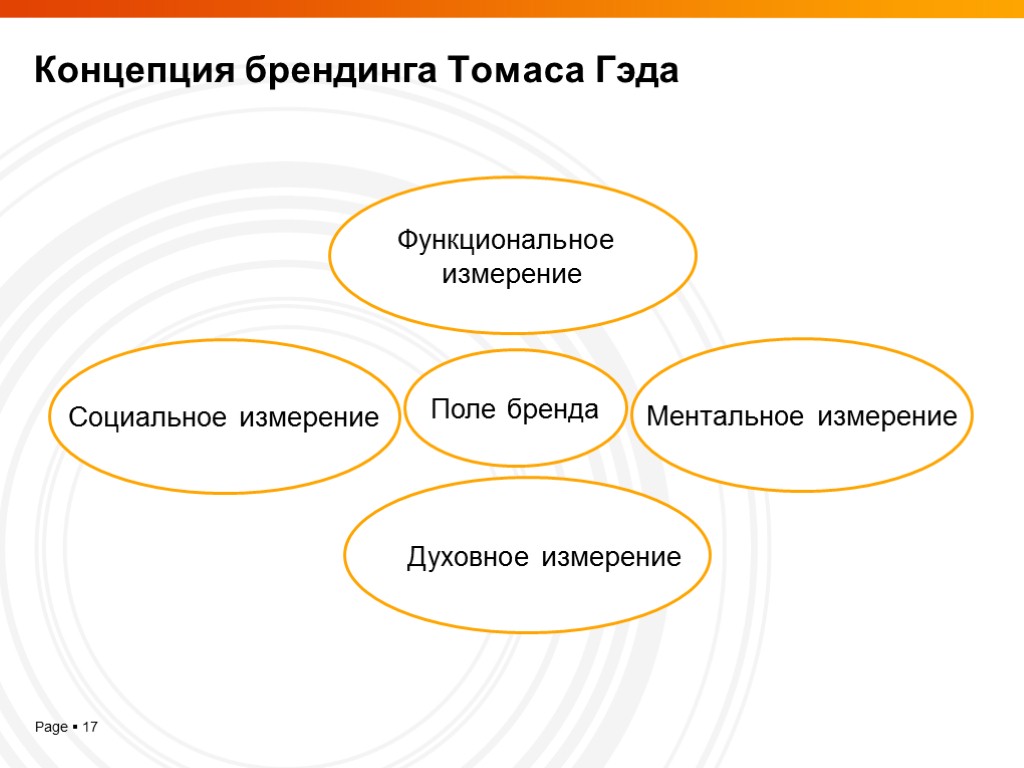 Концепция брендинга Томаса Гэда

Функциональное измерение

Социальное измерение

Поле бренда

Ментальное измерение

Духовное измерение

Page ▪ 17